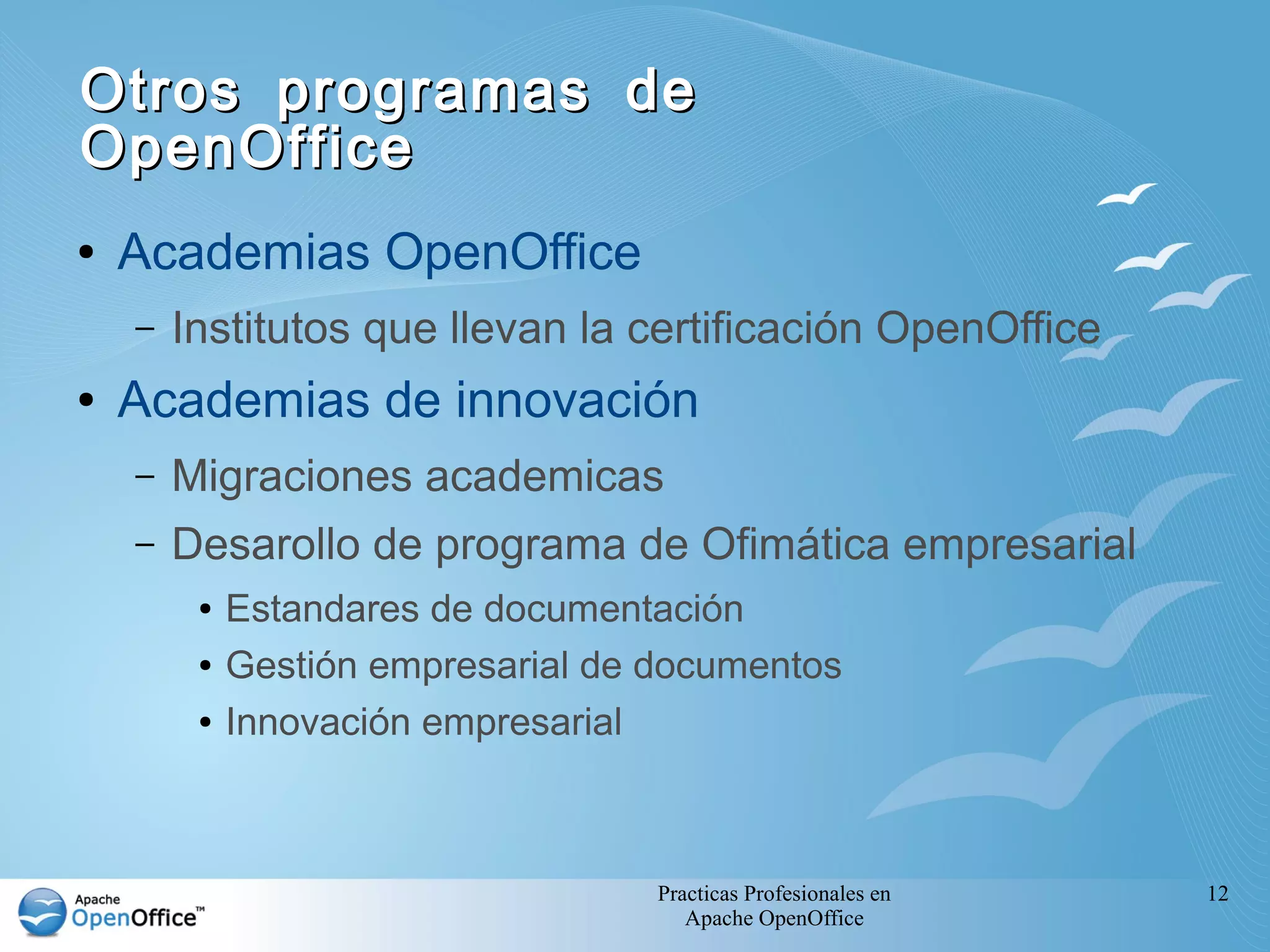 Otros programas de OpenOffice

• Academias OpenOffice
– Institutos que llevan la certificación OpenOffice
• Academias de innovación
– Migraciones academicas
– Desarollo de programa de Ofimática empresarial
• Estandares de documentación
• Gestión empresarial de documentos
• Innovación empresarial

Apache OpenOffice™

Practicas Profesionales en Apache OpenOffice

12